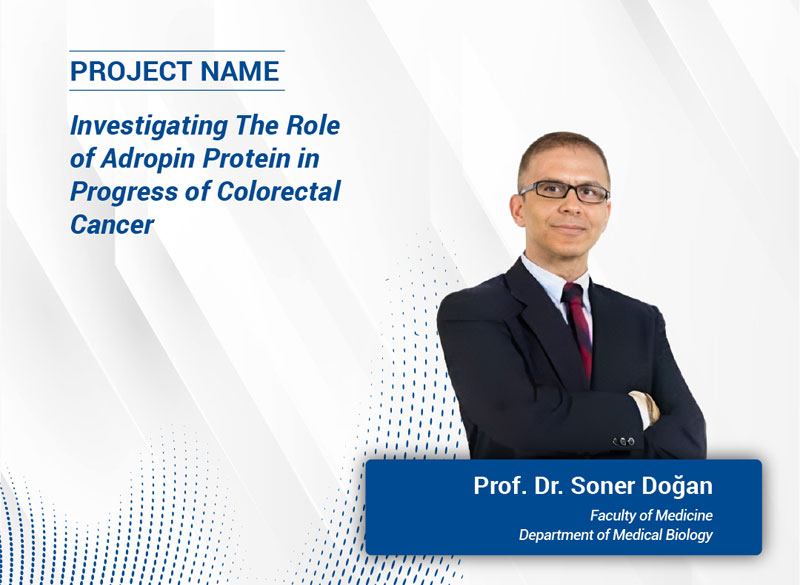 PROJECT NAME

Investigating The Role of Adropin Protein in Progress of Colorectal Cancer

Prof. Dr. Soner Doğan

Faculty of Medicine
Department of Medical Biology